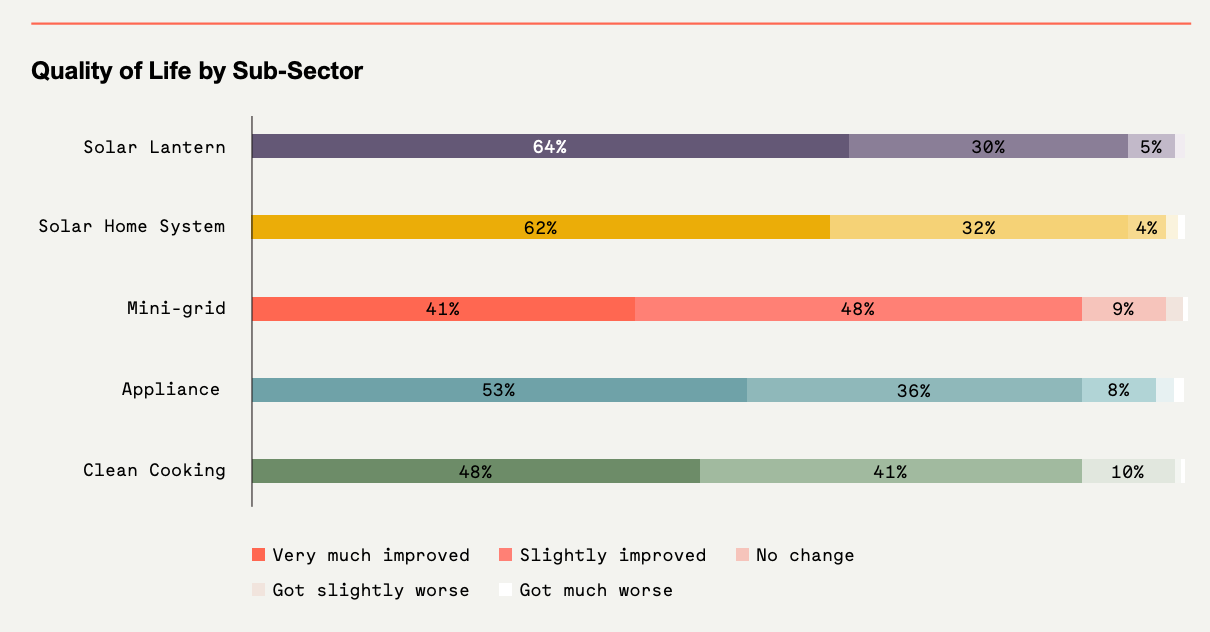 Quality of Life by Sub-Sector

Solar Lantern 64% 30% 5%

Solar Home System 62% 32% 4%

Mini-grid 41% 48% 9%

Appliance 53% 36% 8%

Clean Cooking 48% 41% 10%

Very much improved
Slightly improved
No change
Got slightly worse
Got much worse